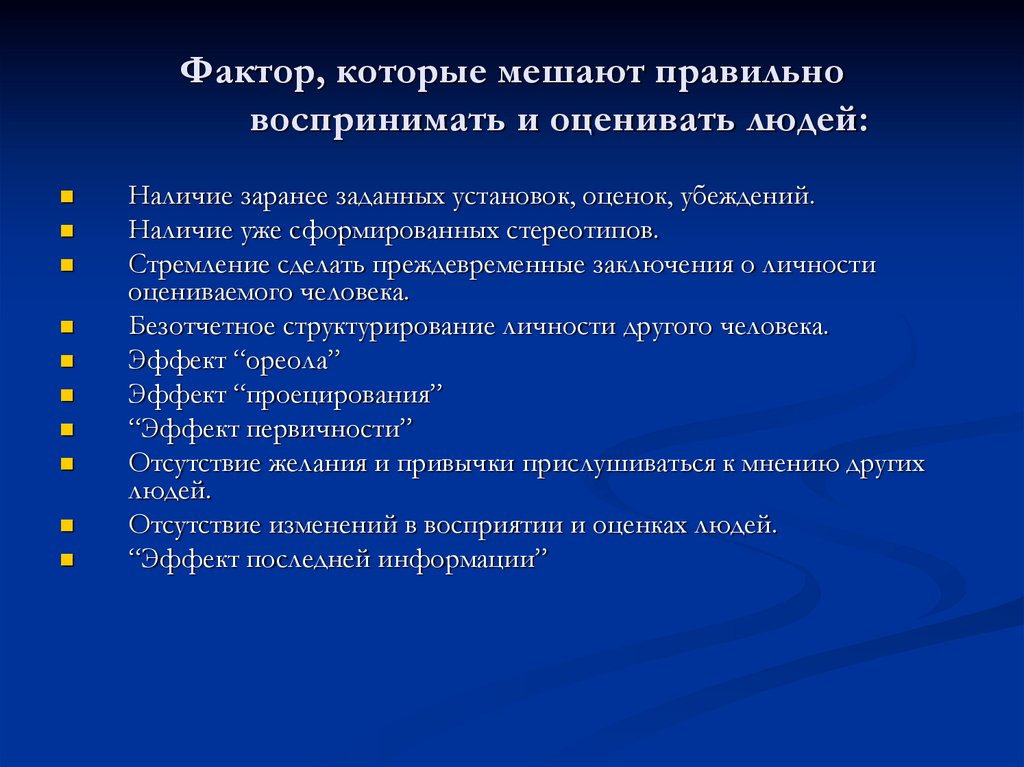 Фактор, которые мешают правильно воспринимать и оценивать людей:

- Наличие заранее заданных установок, оценок, убеждений.
- Наличие уже сформированных стереотипов.
- Стремление сделать преждевременные заключения о личности оцениваемого человека.
- Безотчетное структурирование личности другого человека.
- Эффект “ореола”
- Эффект “проецирования”
- “Эффект первичности”
- Отсутствие желания и привычки прислушиваться к мнению других людей.
- Отсутствие изменений в восприятии и оценках людей.
- “Эффект последней информации”